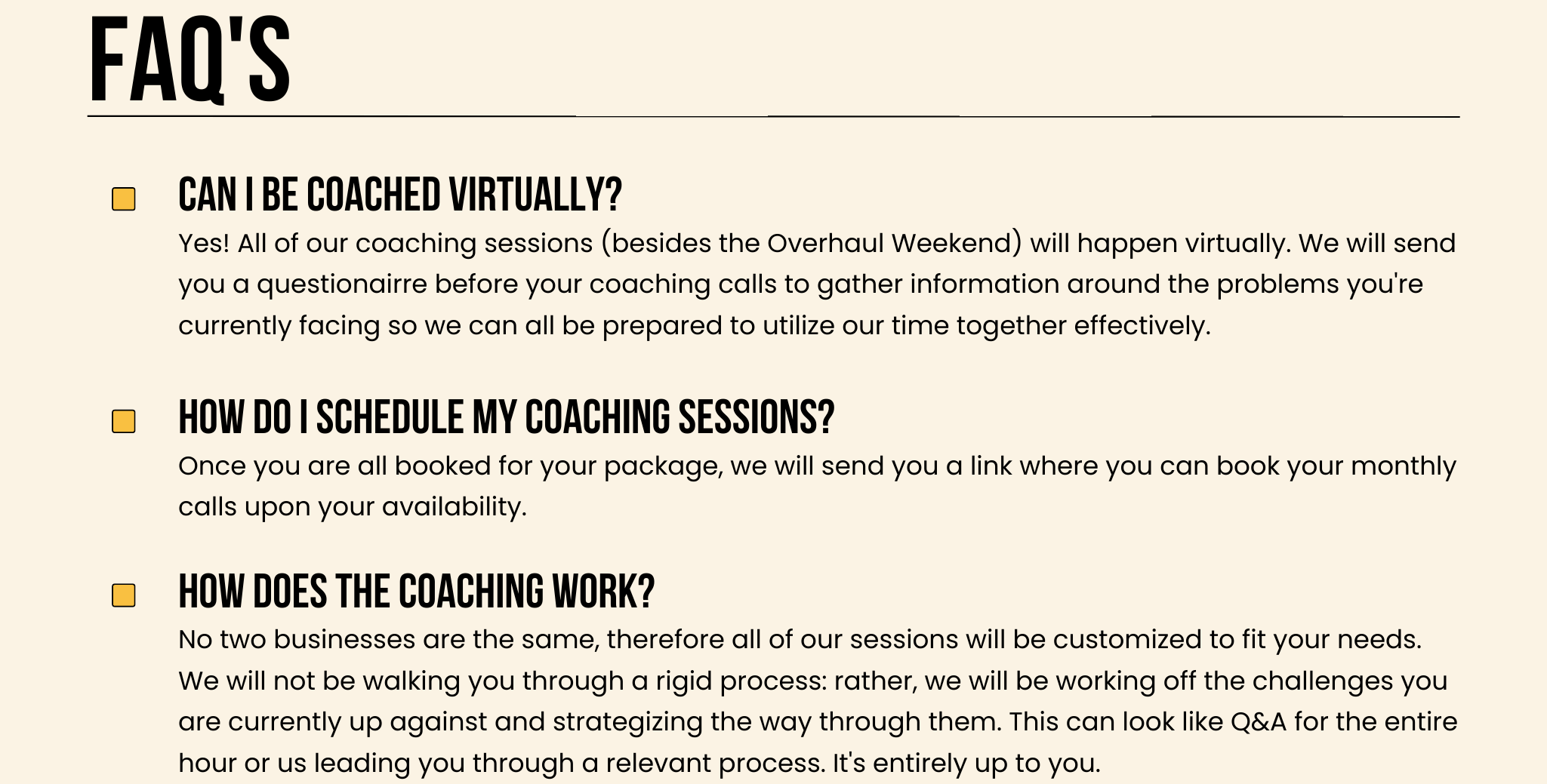 FAQ'S

CAN I BE COACHED VIRTUALLY?
Yes! All of our coaching sessions (besides the Overhaul Weekend) will happen virtually. We will send you a questionairre before your coaching calls to gather information around the problems you're currently facing so we can all be prepared to utilize our time together effectively.

HOW DO I SCHEDULE MY COACHING SESSIONS?
Once you are all booked for your package, we will send you a link where you can book your monthly calls upon your availability.

HOW DOES THE COACHING WORK?
No two businesses are the same, therefore all of our sessions will be customized to fit your needs. We will not be walking you through a rigid process: rather, we will be working off the challenges you are currently up against and strategizing the way through them. This can look like Q&A for the entire hour or us leading you through a relevant process. It's entirely up to you.